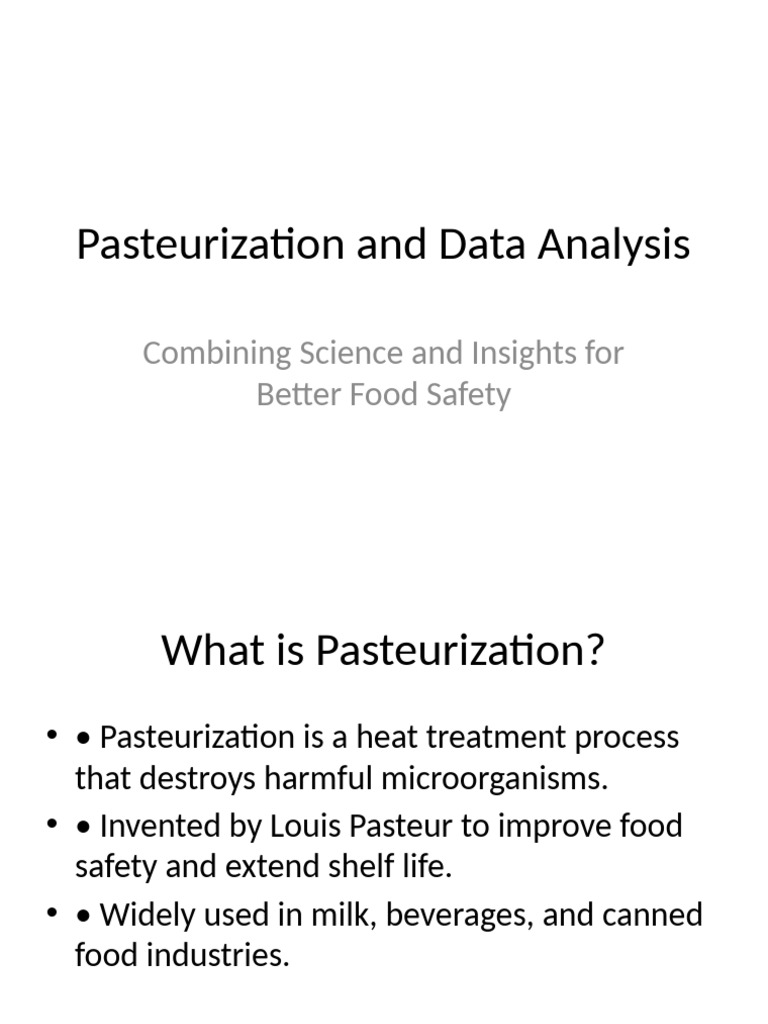 Pasteurization and Data Analysis

Combining Science and Insights for Better Food Safety

What is Pasteurization?

• • Pasteurization is a heat treatment process that destroys harmful microorganisms.
• • Invented by Louis Pasteur to improve food safety and extend shelf life.
• • Widely used in milk, beverages, and canned food industries.